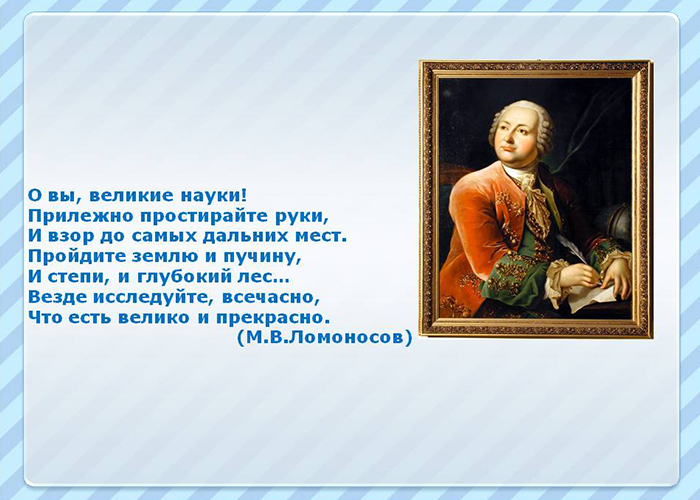 О вы, великие науки!
Прилежно простирайте руки,
И взор до самых дальних мест.
Пройдите землю и пучину,
И степи, и глубокий лес…
Везде исследуйте, всечасно,
Что есть велико и прекрасно.
(М.В.Ломоносов)